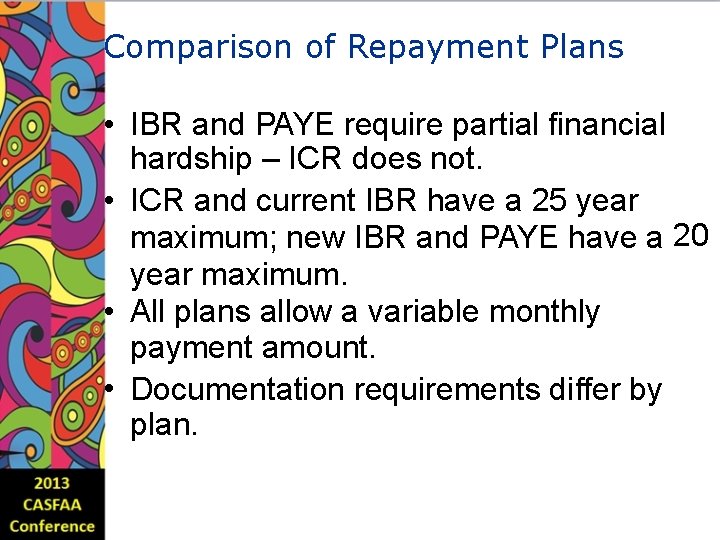 Comparison of Repayment Plans

• IBR and PAYE require partial financial hardship – ICR does not.

• ICR and current IBR have a 25 year maximum; new IBR and PAYE have a 20 year maximum.

• All plans allow a variable monthly payment amount.

• Documentation requirements differ by plan.

2013
CASFAA
Conference